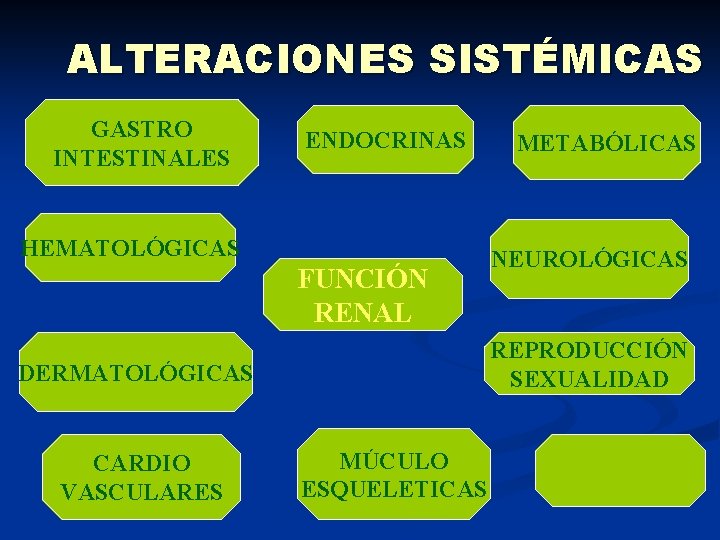 ALTERACIONES SISTÉMICAS

GASTRO INTESTINALES

ENDOCRINAS

METABÓLICAS

HEMATOLÓGICAS

FUNCIÓN RENAL

NEUROLÓGICAS

DERMATOLÓGICAS

REPRODUCCIÓN SEXUALIDAD

CARDIO VASCULARES

MÚCULO ESQUELETICAS